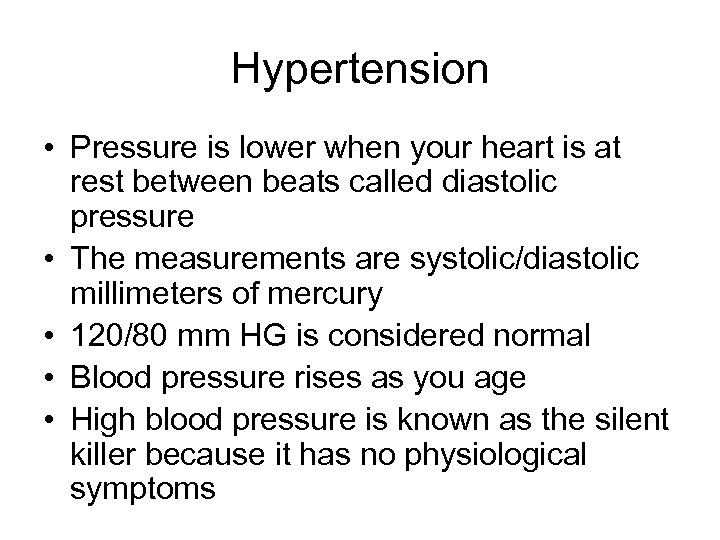 Hypertension

• Pressure is lower when your heart is at rest between beats called diastolic pressure
• The measurements are systolic/diastolic millimeters of mercury
• 120/80 mm HG is considered normal
• Blood pressure rises as you age
• High blood pressure is known as the silent killer because it has no physiological symptoms